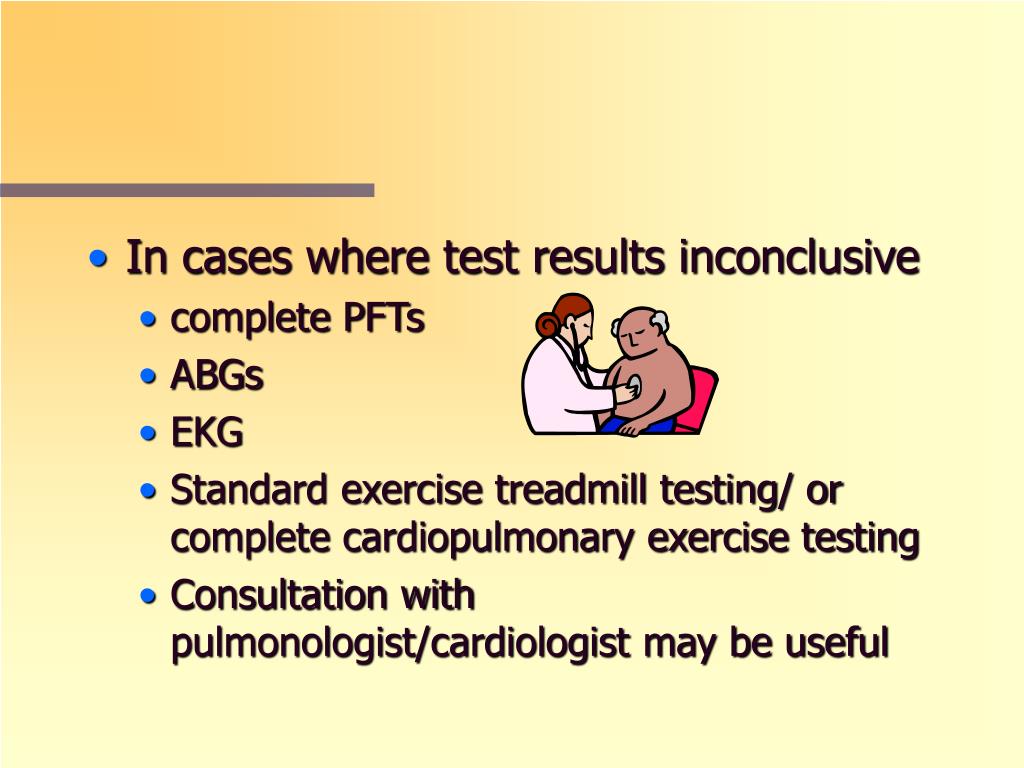 • In cases where test results inconclusive
• complete PFTs
• ABGs
• EKG
• Standard exercise treadmill testing/ or complete cardiopulmonary exercise testing
• Consultation with pulmonologist/cardiologist may be useful